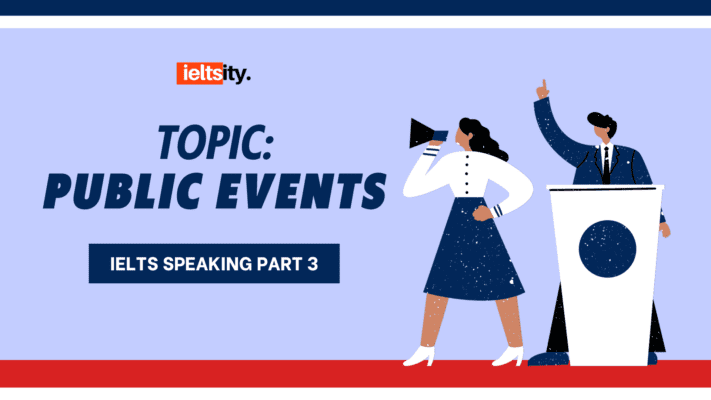 ieltsity.

TOPIC:
PUBLIC EVENTS

IELTS SPEAKING PART 3